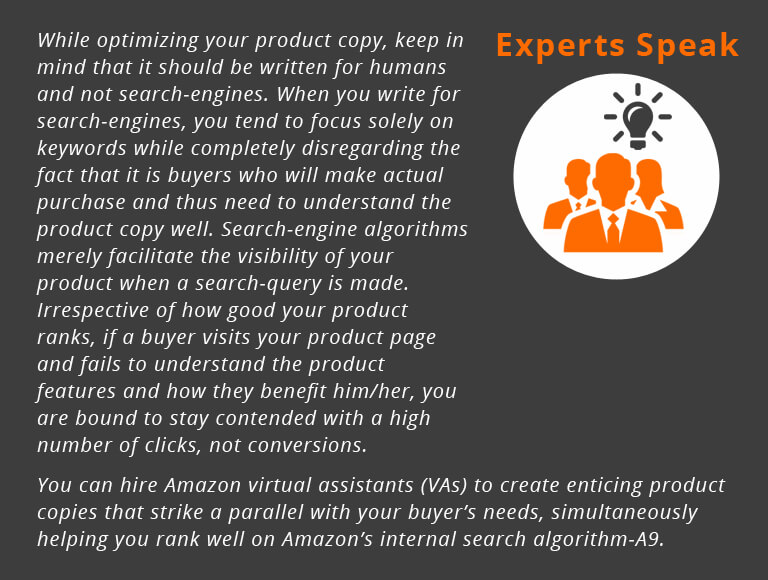 Experts Speak

While optimizing your product copy, keep in mind that it should be written for humans and not search-engines. When you write for search-engines, you tend to focus solely on keywords while completely disregarding the fact that it is buyers who will make actual purchase and thus need to understand the product copy well. Search-engine algorithms merely facilitate the visibility of your product when a search-query is made. Irrespective of how good your product ranks, if a buyer visits your product page and fails to understand the product features and how they benefit him/her, you are bound to stay contended with a high number of clicks, not conversions.

You can hire Amazon virtual assistants (VAs) to create enticing product copies that strike a parallel with your buyer's needs, simultaneously helping you rank well on Amazon's internal search algorithm-A9.